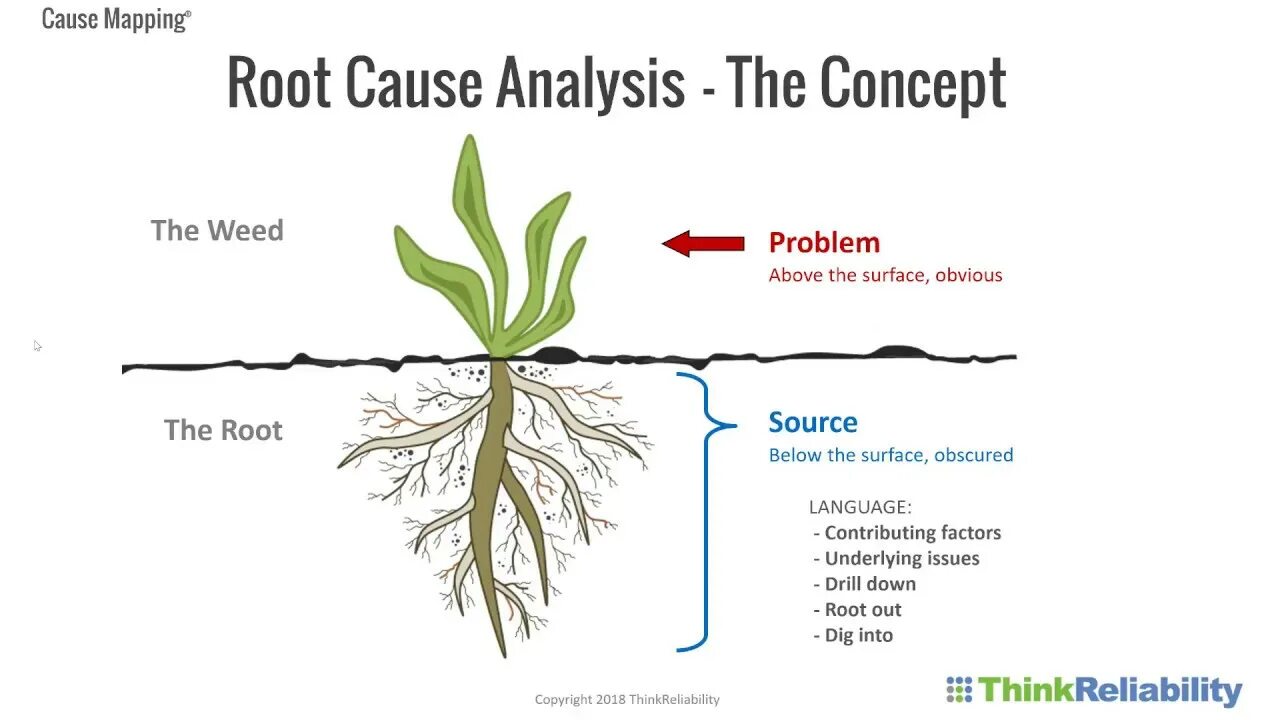 Cause Mapping®

Root Cause Analysis - The Concept

The Weed

Problem
Above the surface, obvious

The Root

Source
Below the surface, obscured

LANGUAGE:
- Contributing factors
- Underlying issues
- Drill down
- Root out
- Dig into

Copyright 2018 ThinkReliability

ThinkReliability